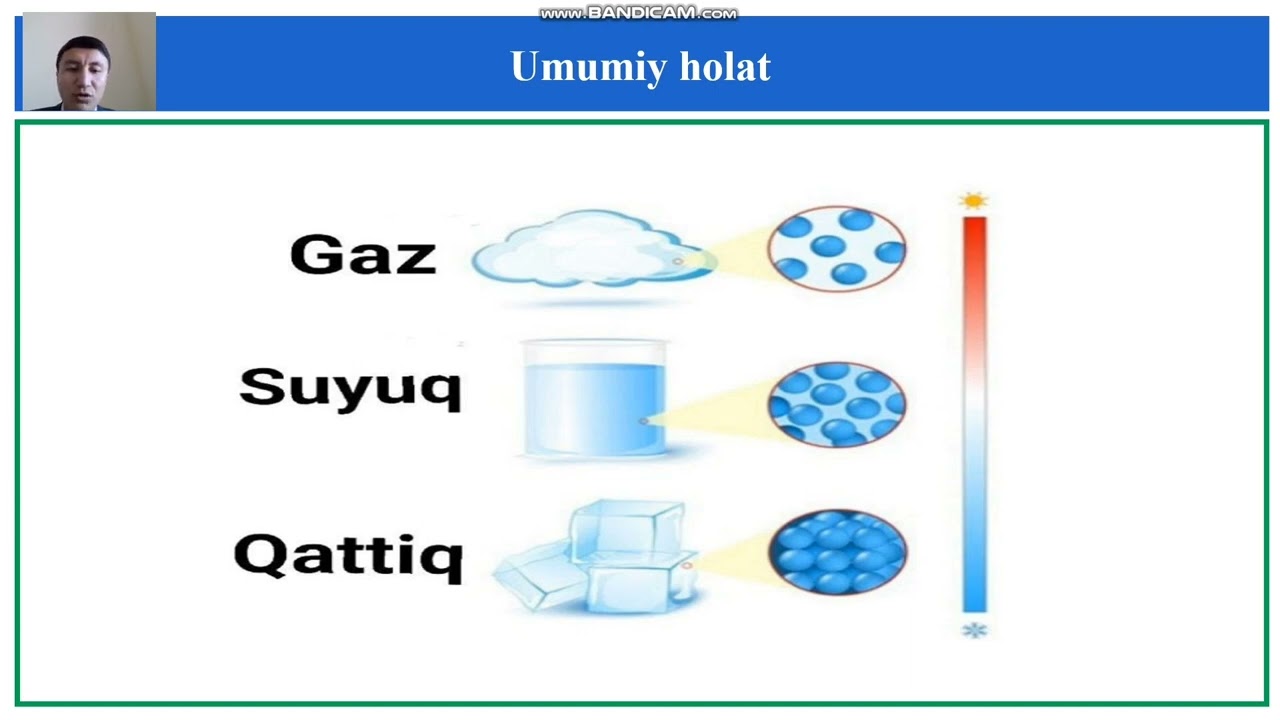 www.BANDICAM.com

Umumiy holat

Gaz

Suyuq

Qattiq